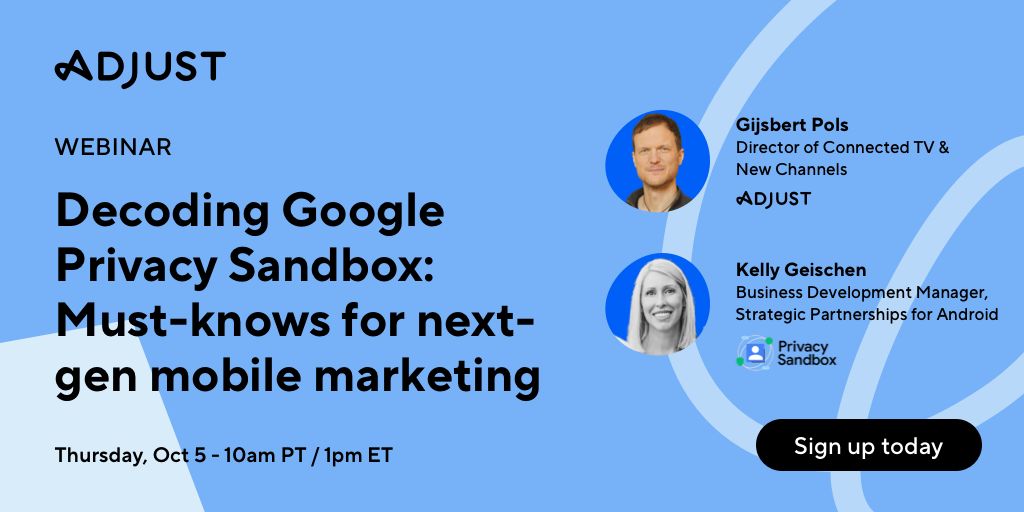 ADJUST

WEBINAR

Decoding Google Privacy Sandbox: Must-knows for next-gen mobile marketing

Thursday, Oct 5 - 10am PT / 1pm ET

Gijsbert Pols
Director of Connected TV & New Channels
ADJUST

Kelly Geischen
Business Development Manager, Strategic Partnerships for Android
Privacy Sandbox

Sign up today